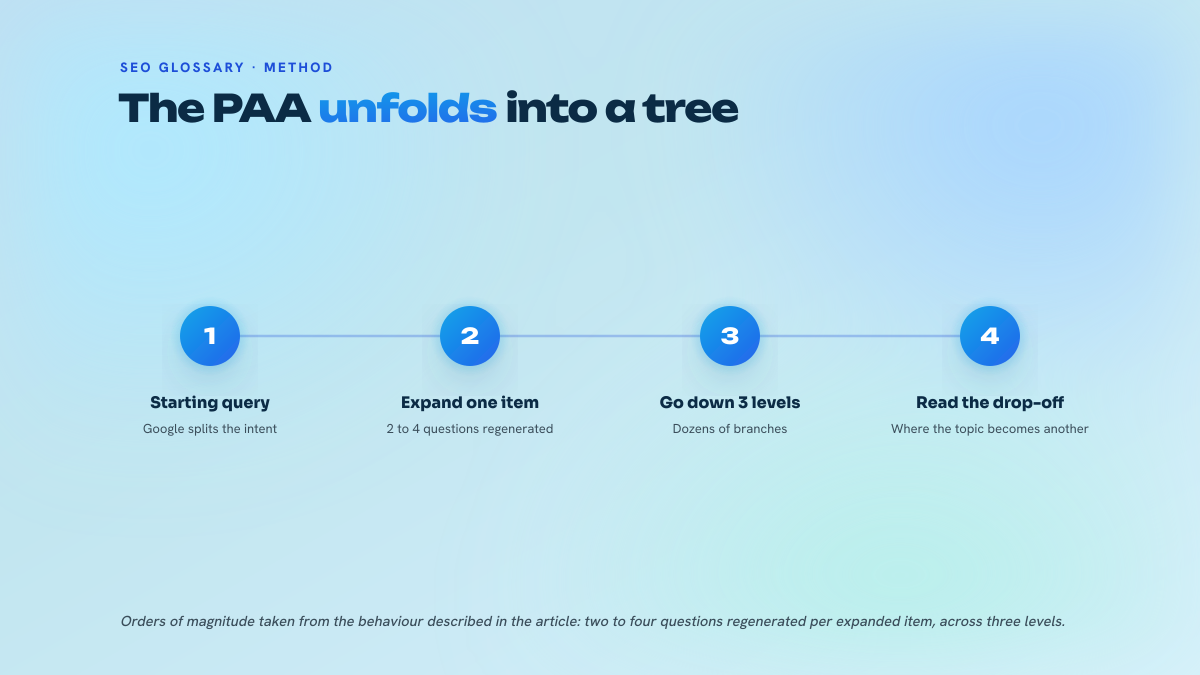 SEO GLOSSARY · METHOD

The PAA unfolds into a tree

1

Starting query

Google splits the intent

2

Expand one item

2 to 4 questions regenerated

3

Go down 3 levels

Dozens of branches

4

Read the drop-off

Where the topic becomes another

Orders of magnitude taken from the behaviour described in the article: two to four questions regenerated per expanded item, across three levels.